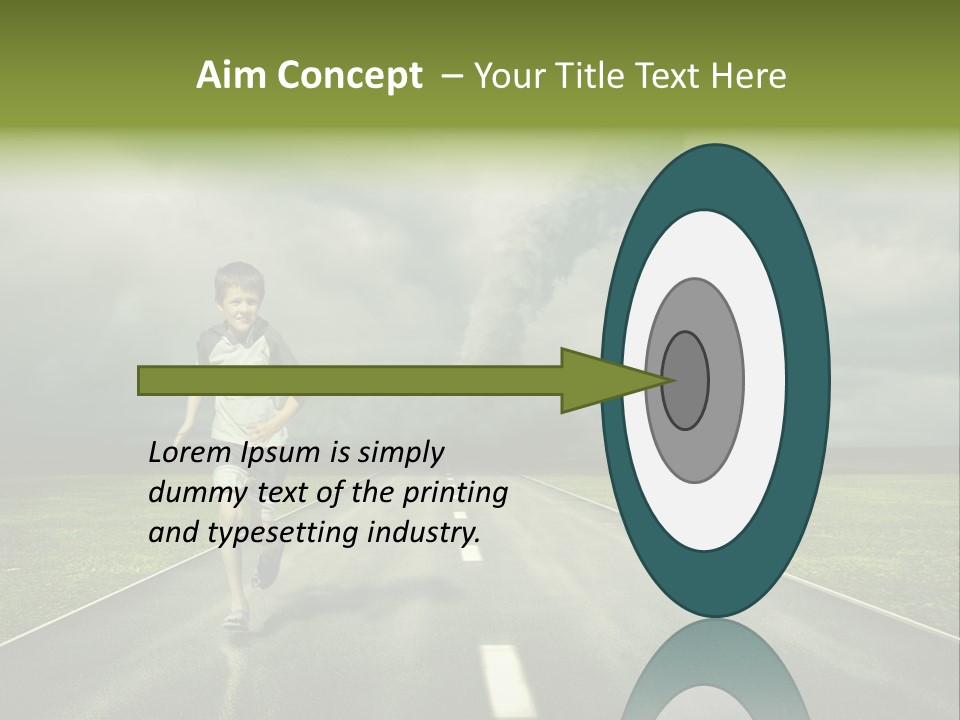 Aim Concept – Your Title Text Here

Lorem Ipsum is simply dummy text of the printing and typesetting industry.